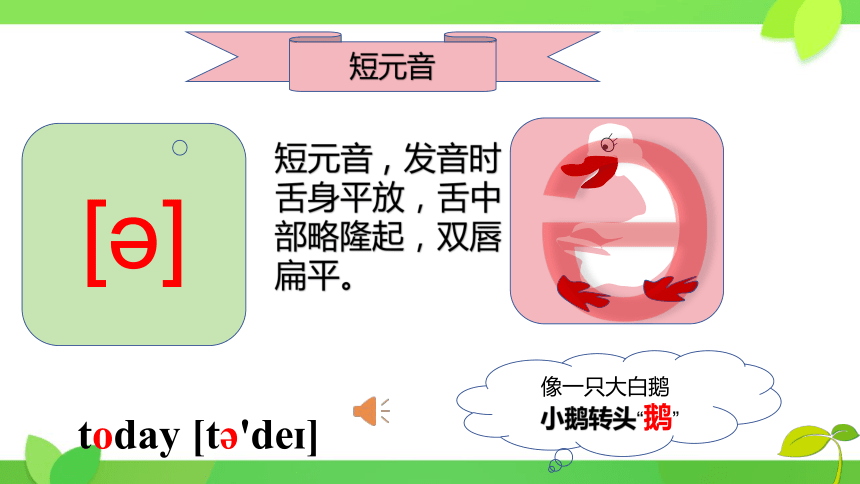 短元音

[ə]

短元音，发音时舌身平放，舌中部略隆起，双唇扁平。

像一只大白鹅
小鹅转头“鹅”

today [tə'deɪ]